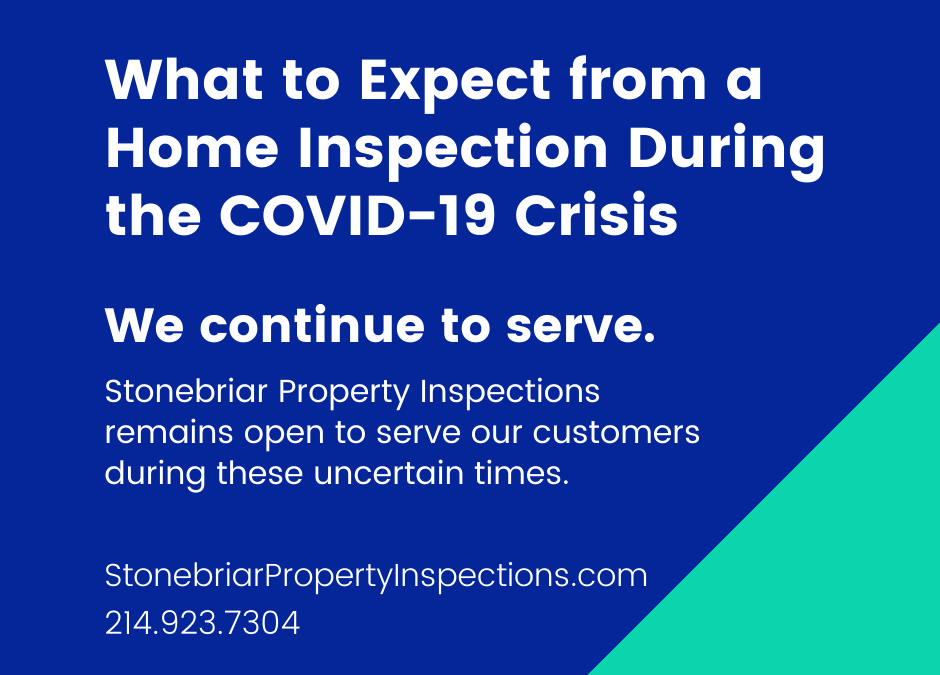 What to Expect from a Home Inspection During the COVID-19 Crisis

We continue to serve.

Stonebriar Property Inspections remains open to serve our customers during these uncertain times.

StonebriarPropertyInspections.com
214.923.7304